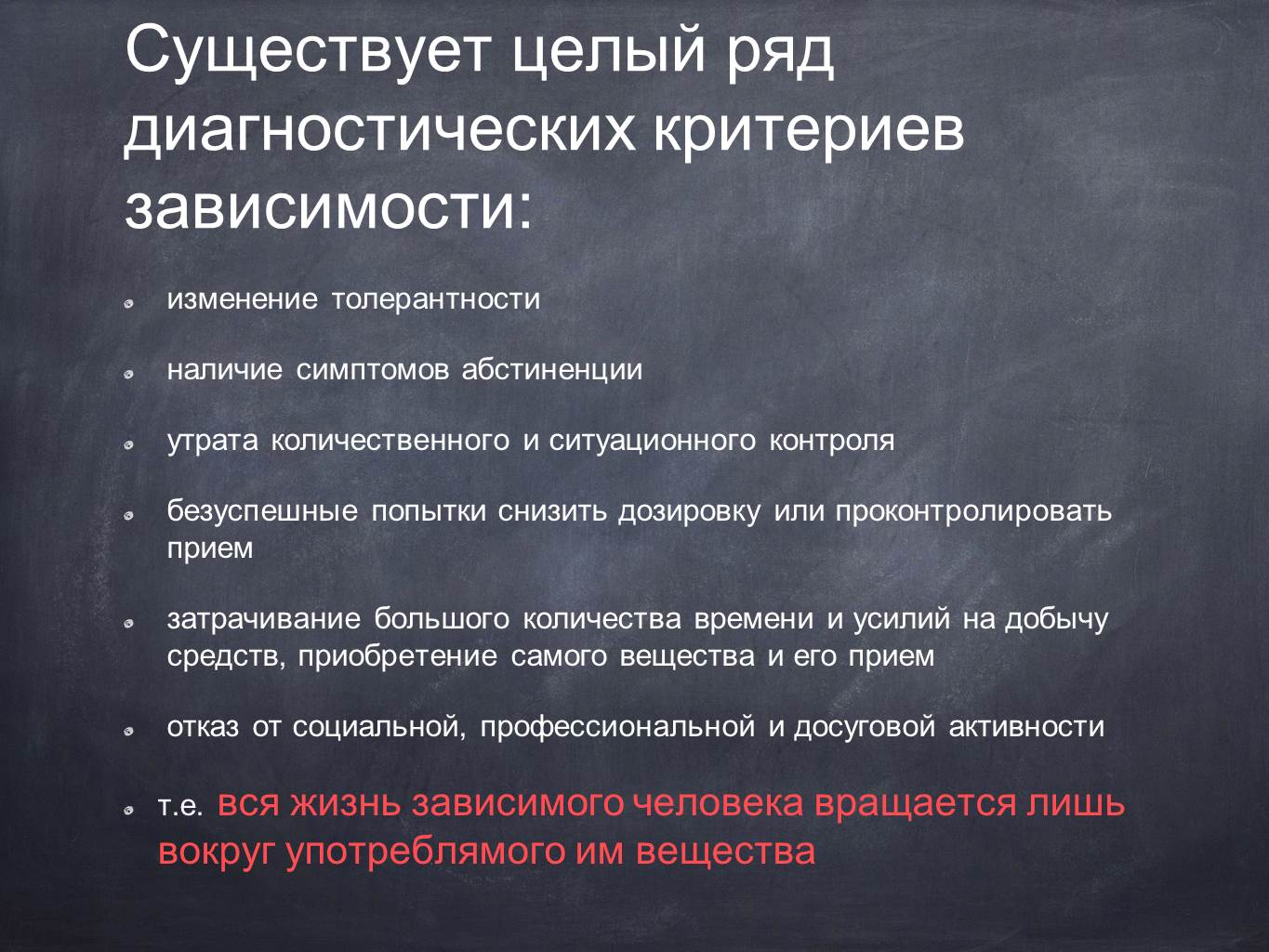 Существует целый ряд диагностических критериев зависимости:

изменение толерантности

наличие симптомов абстиненции

утрата количественного и ситуационного контроля

безуспешные попытки снизить дозировку или проконтролировать прием

затрачивание большого количества времени и усилий на добычу средств, приобретение самого вещества и его прием

отказ от социальной, профессиональной и досуговой активности

т.е. вся жизнь зависимого человека вращается лишь вокруг употреблямого им вещества